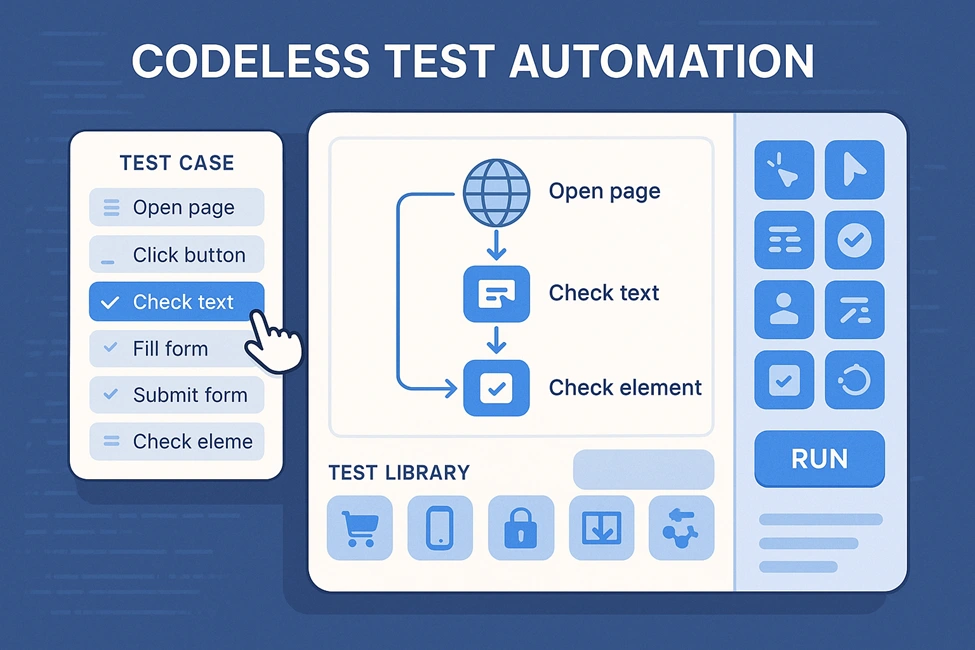 CODELESS TEST AUTOMATION

TEST CASE

Open page

Click button

Check text

Fill form

Submit form

Check eleme

Open page

Check text

Check element

TEST LIBRARY

RUN